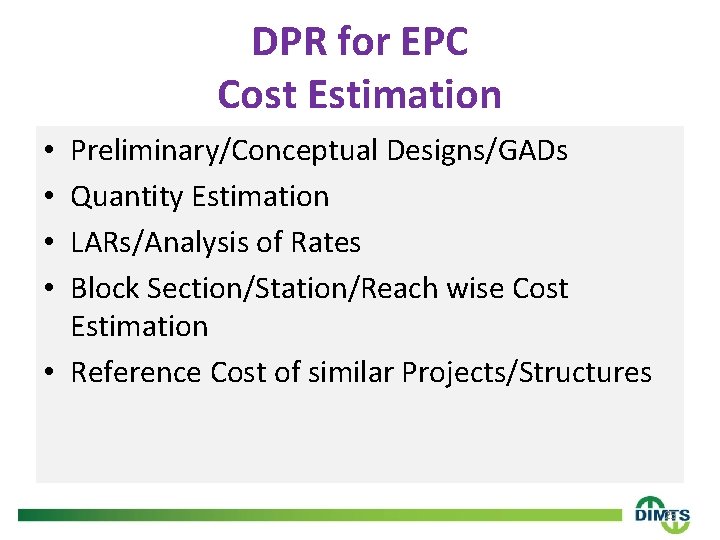 DPR for EPC
Cost Estimation

• Preliminary/Conceptual Designs/GADs
• Quantity Estimation
• LARs/Analysis of Rates
• Block Section/Station/Reach wise Cost Estimation
• Reference Cost of similar Projects/Structures

DIMTS